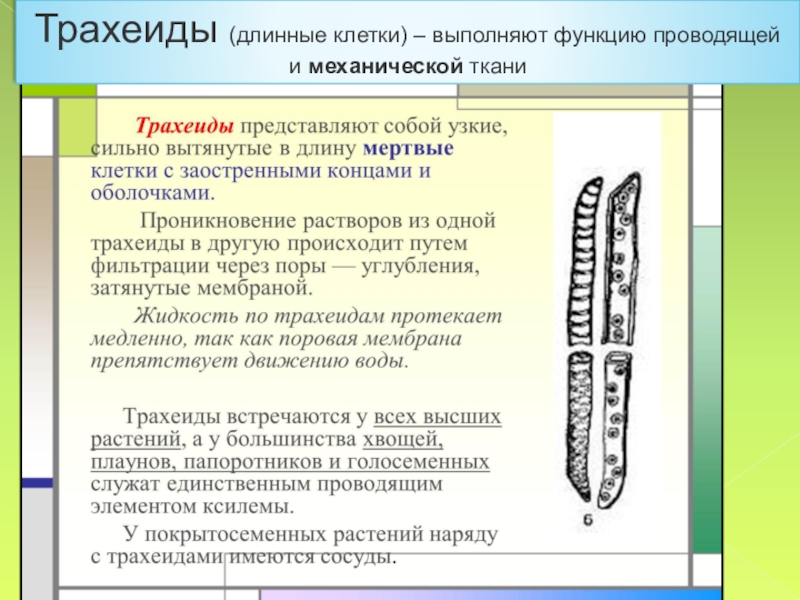 Трахеиды (длинные клетки) – выполняют функцию проводящей и механической ткани

Трахеиды представляют собой узкие, сильно вытянутые в длину мертвые клетки с заостренными концами и оболочками.

Проникновение растворов из одной трахеиды в другую происходит путем фильтрации через поры — углубления, затянутые мембраной.

Жидкость по трахеидам протекает медленно, так как поровая мембрана препятствует движению воды.

Трахеиды встречаются у всех высших растений, а у большинства хвощей, плаунов, папоротников и голосеменных служат единственным проводящим элементом ксилемы.

У покрытосеменных растений наряду с трахеидами имеются сосуды.

б